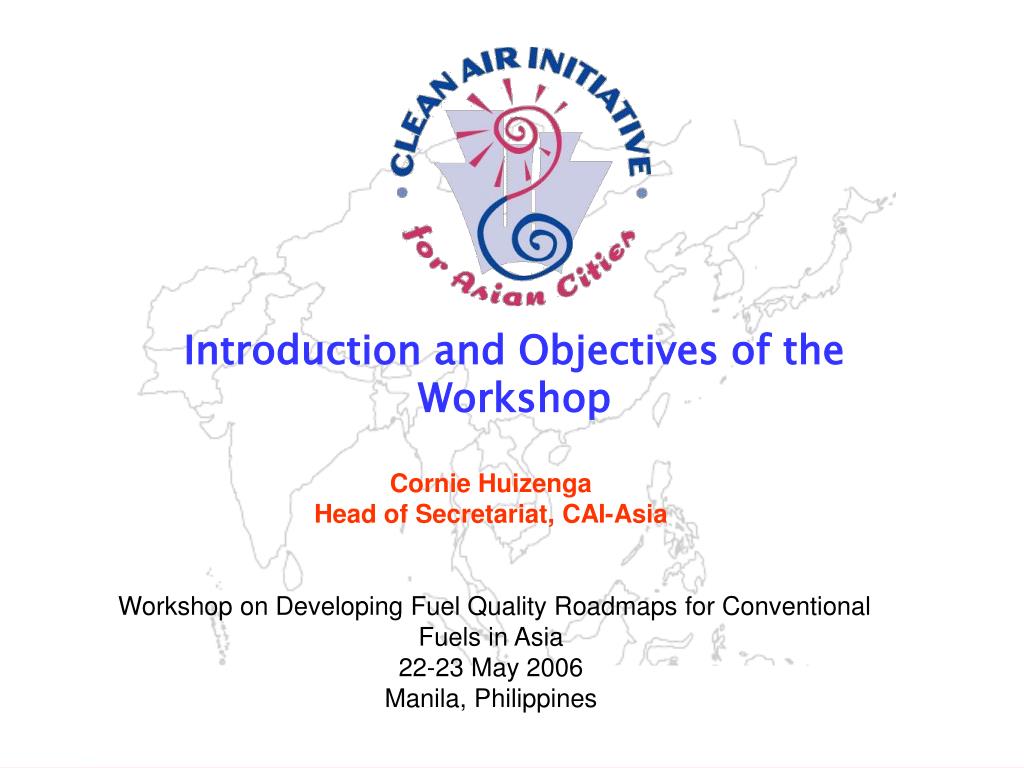 CLEAN AIR INITIATIVE
for Asian Cities

Introduction and Objectives of the Workshop

Cornie Huizenga
Head of Secretariat, CAI-Asia

Workshop on Developing Fuel Quality Roadmaps for Conventional Fuels in Asia
22-23 May 2006
Manila, Philippines